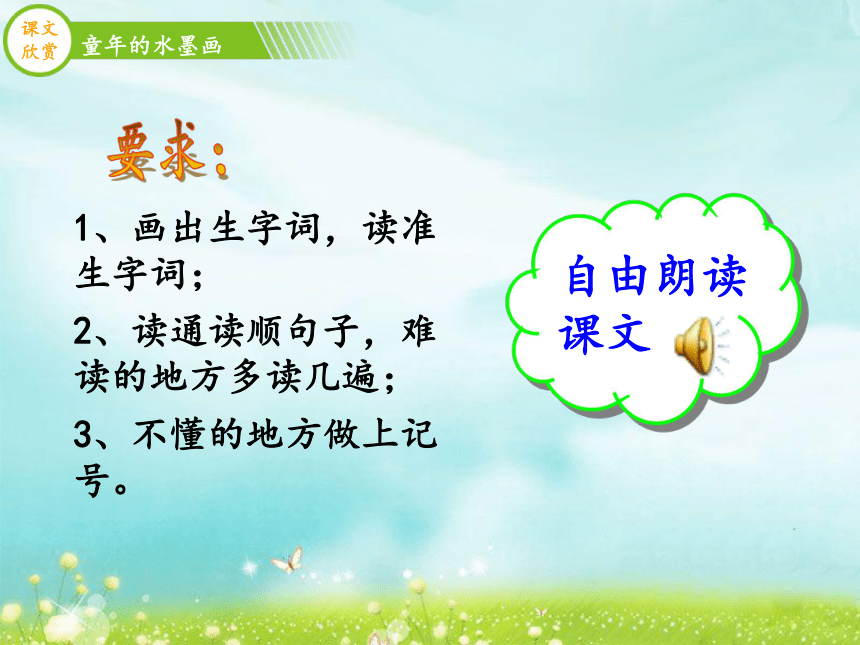 课文欣赏

童年的水墨画

要求：

1、画出生字词，读准生字词；

2、读通读顺句子，难读的地方多读几遍；

3、不懂的地方做上记号。

自由朗读课文